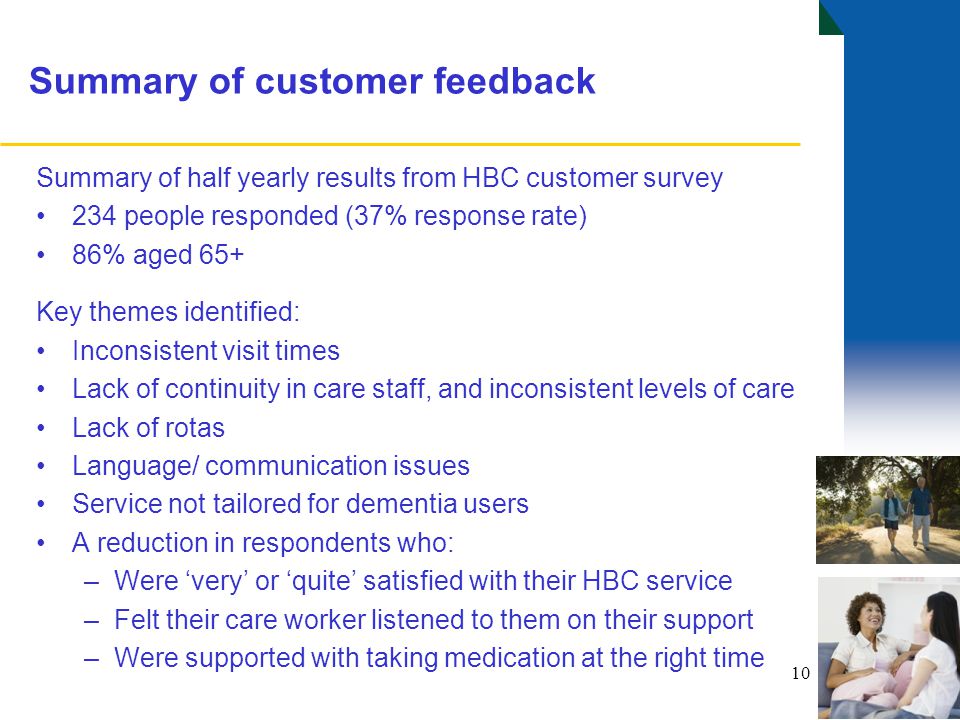 Summary of customer feedback

Summary of half yearly results from HBC customer survey
• 234 people responded (37% response rate)
• 86% aged 65+

Key themes identified:
• Inconsistent visit times
• Lack of continuity in care staff, and inconsistent levels of care
• Lack of rotas
• Language/ communication issues
• Service not tailored for dementia users
• A reduction in respondents who:
– Were ‘very’ or ‘quite’ satisfied with their HBC service
– Felt their care worker listened to them on their support
– Were supported with taking medication at the right time

10